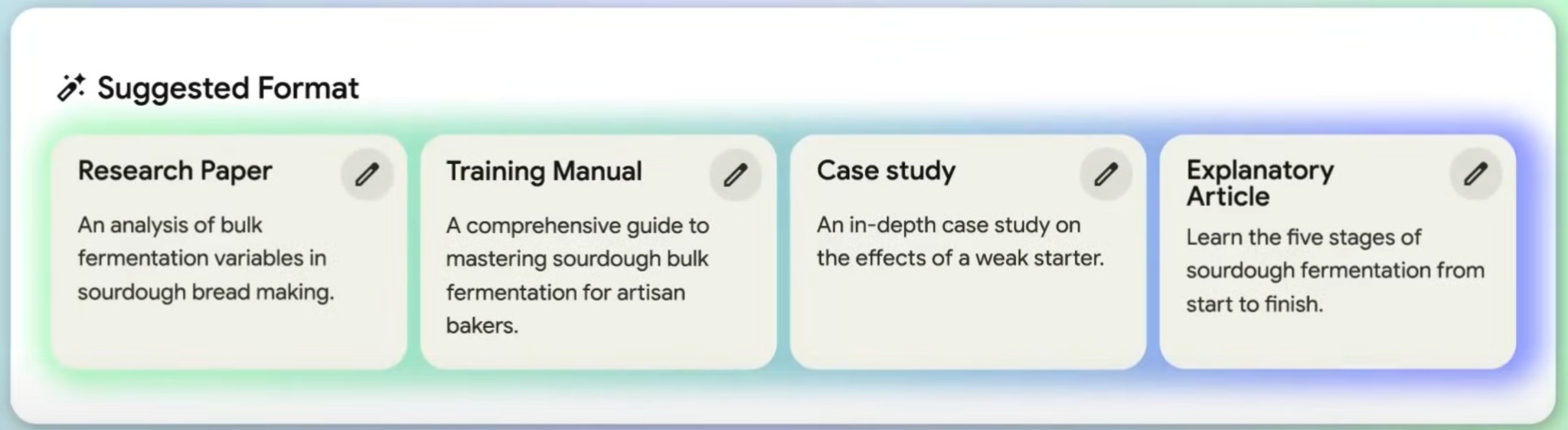 Suggested Format

Research Paper

An analysis of bulk fermentation variables in sourdough bread making.

Training Manual

A comprehensive guide to mastering sourdough bulk fermentation for artisan bakers.

Case study

An in-depth case study on the effects of a weak starter.

Explanatory Article

Learn the five stages of sourdough fermentation from start to finish.